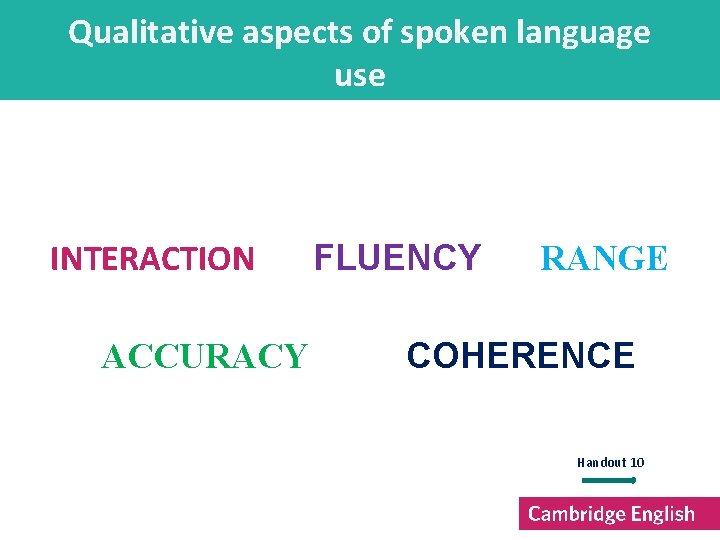 Qualitative aspects of spoken language use

INTERACTION FLUENCY RANGE

ACCURACY COHERENCE

Handout 10

Cambridge English